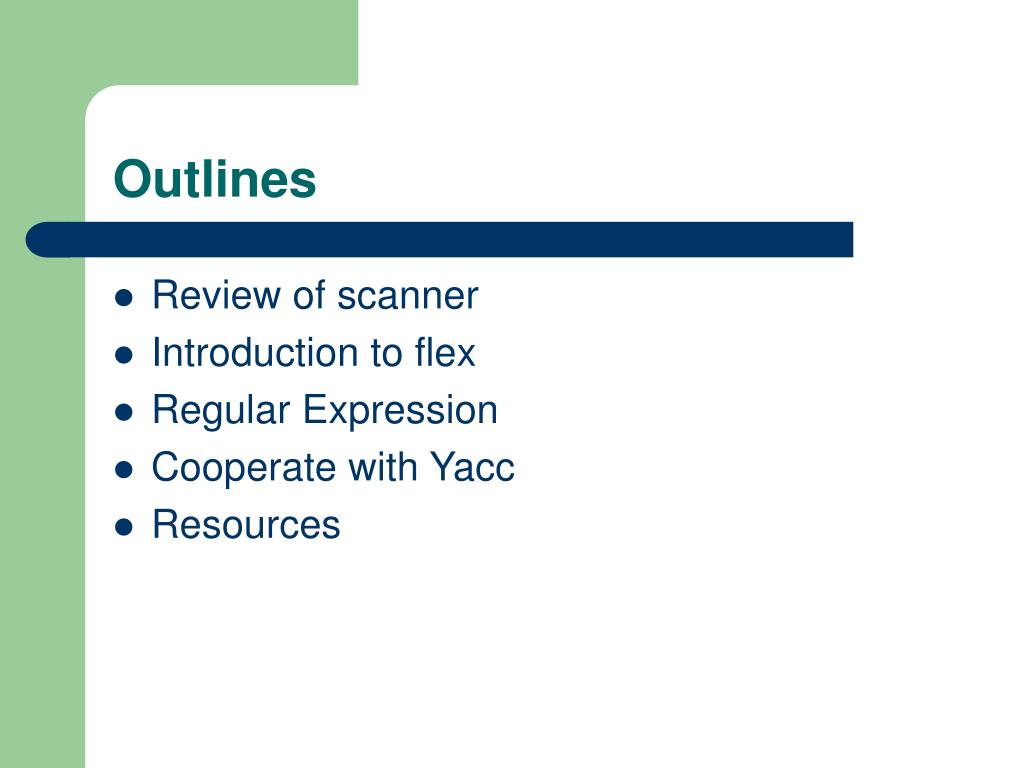 Outlines

- Review of scanner
- Introduction to flex
- Regular Expression
- Cooperate with Yacc
- Resources